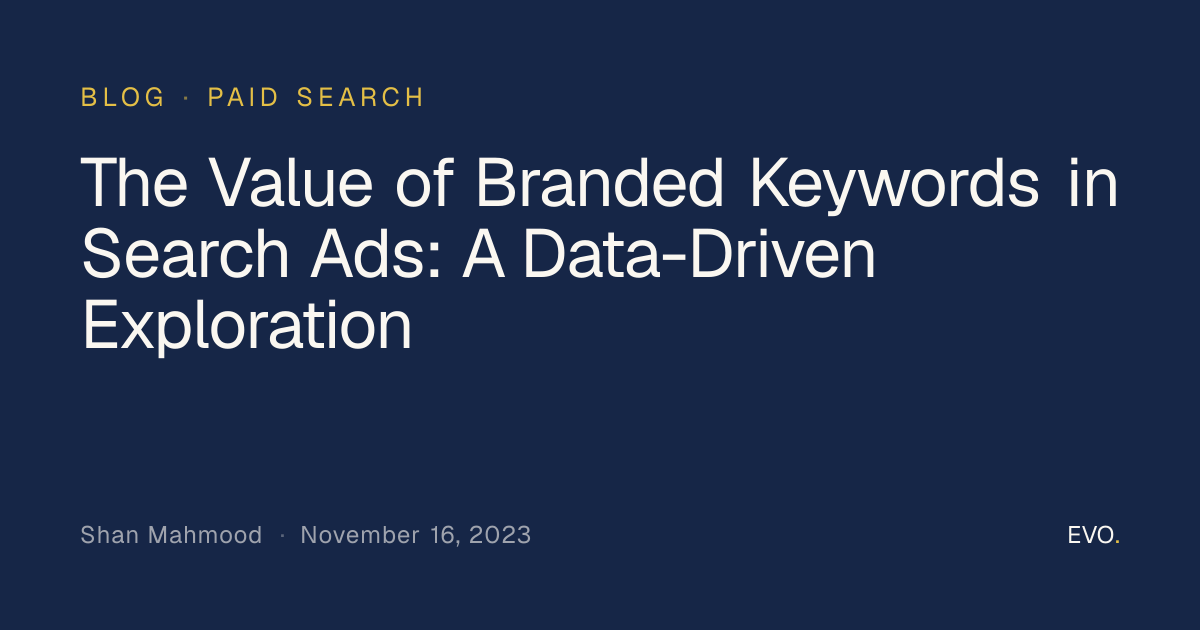 BLOG · PAID SEARCH

The Value of Branded Keywords in Search Ads: A Data-Driven Exploration

Shan Mahmood · November 16, 2023

EVO.